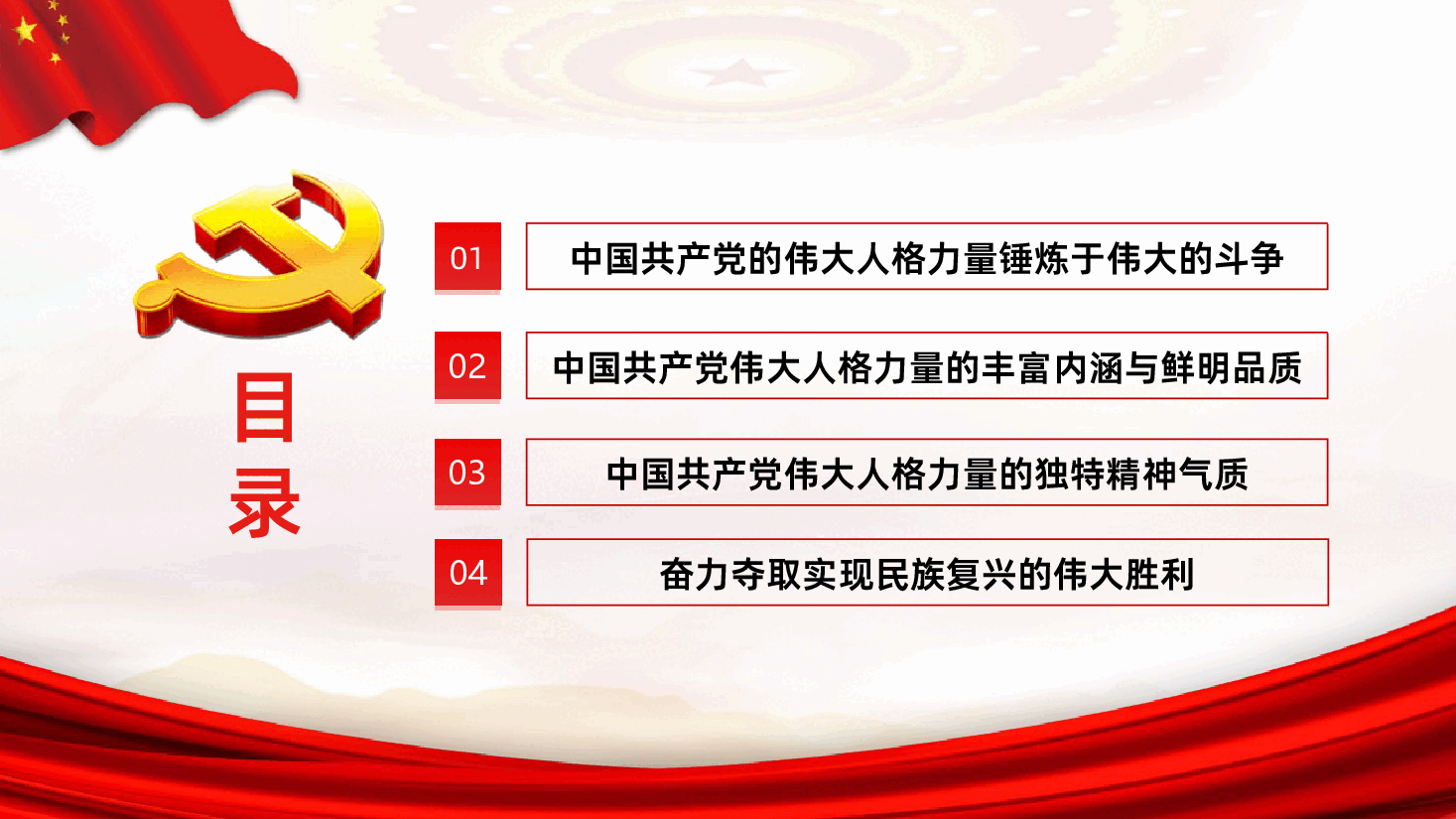 目录

01 中国共产党的伟大人格力量锤炼于伟大的斗争

02 中国共产党伟大人格力量的丰富内涵与鲜明品质

03 中国共产党伟大人格力量的独特精神气质

04 奋力夺取实现民族复兴的伟大胜利